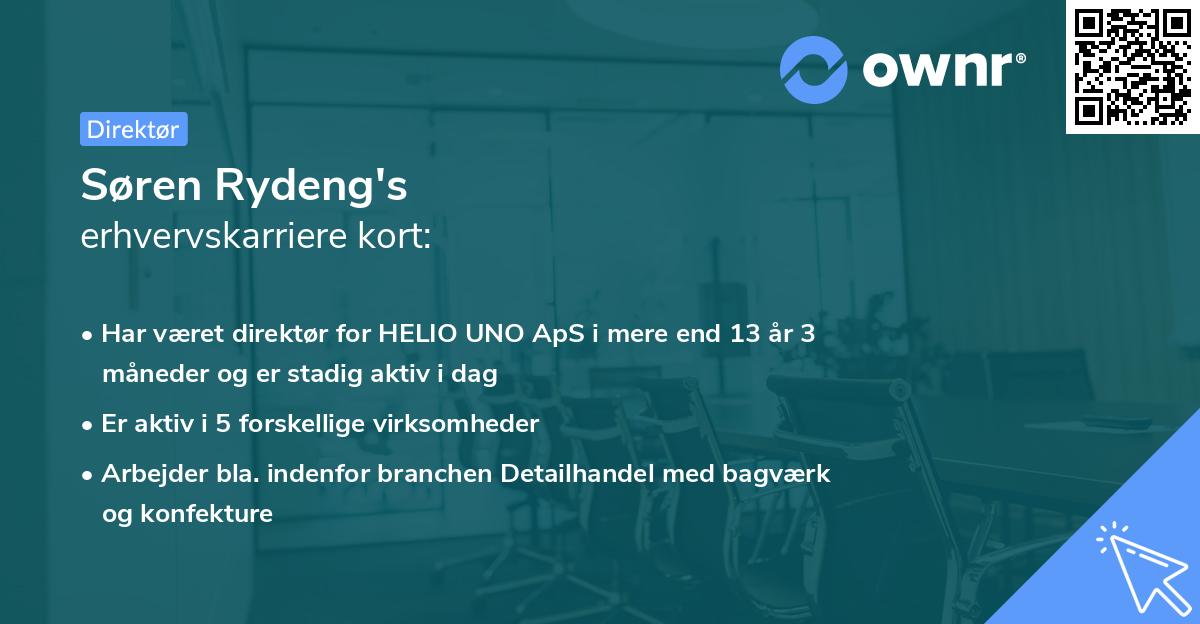 ownr®

Direktør

Søren Rydeng's
erhvervskarriere kort:

• Har været direktør for HELIO UNO ApS i mere end 13 år 3 måneder og er stadig aktiv i dag
• Er aktiv i 5 forskellige virksomheder
• Arbejder bla. indenfor branchen Detailhandel med bagværk og konfekture